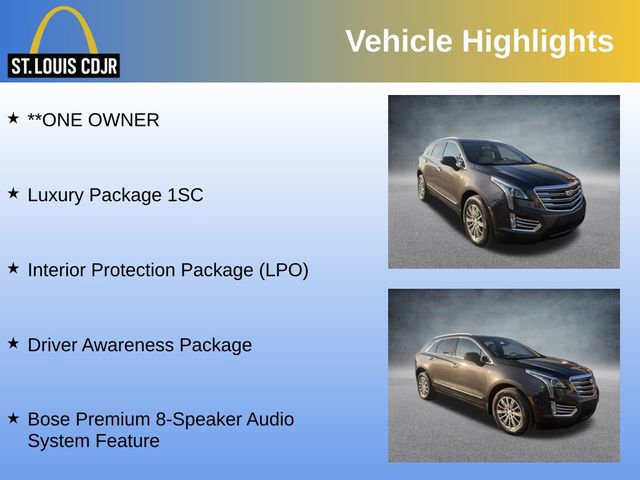 ST. LOUIS CDJR

Vehicle Highlights

★ **ONE OWNER

★ Luxury Package 1SC

★ Interior Protection Package (LPO)

★ Driver Awareness Package

★ Bose Premium 8-Speaker Audio System Feature